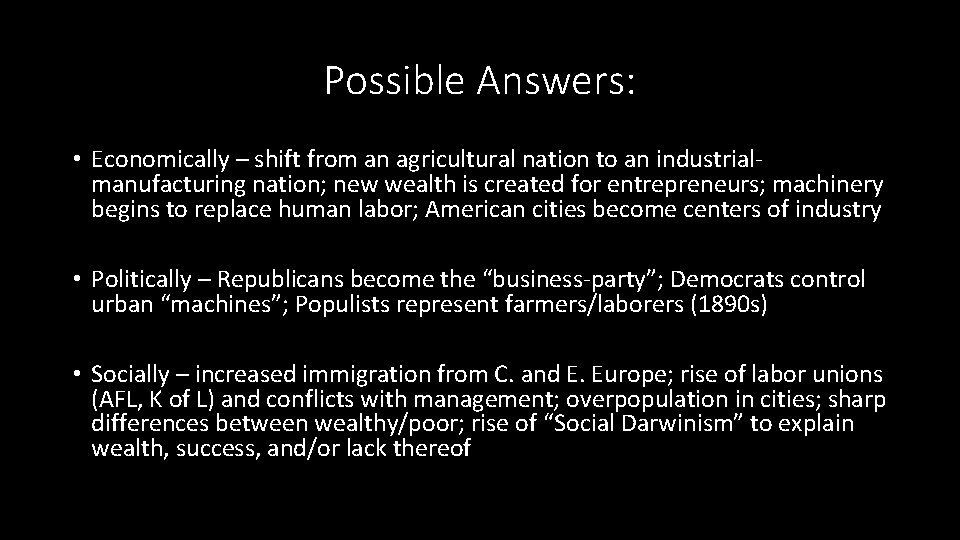 Possible Answers:

• Economically – shift from an agricultural nation to an industrial-manufacturing nation; new wealth is created for entrepreneurs; machinery begins to replace human labor; American cities become centers of industry

• Politically – Republicans become the “business-party”; Democrats control urban “machines”; Populists represent farmers/laborers (1890s)

• Socially – increased immigration from C. and E. Europe; rise of labor unions (AFL, K of L) and conflicts with management; overpopulation in cities; sharp differences between wealthy/poor; rise of “Social Darwinism” to explain wealth, success, and/or lack thereof